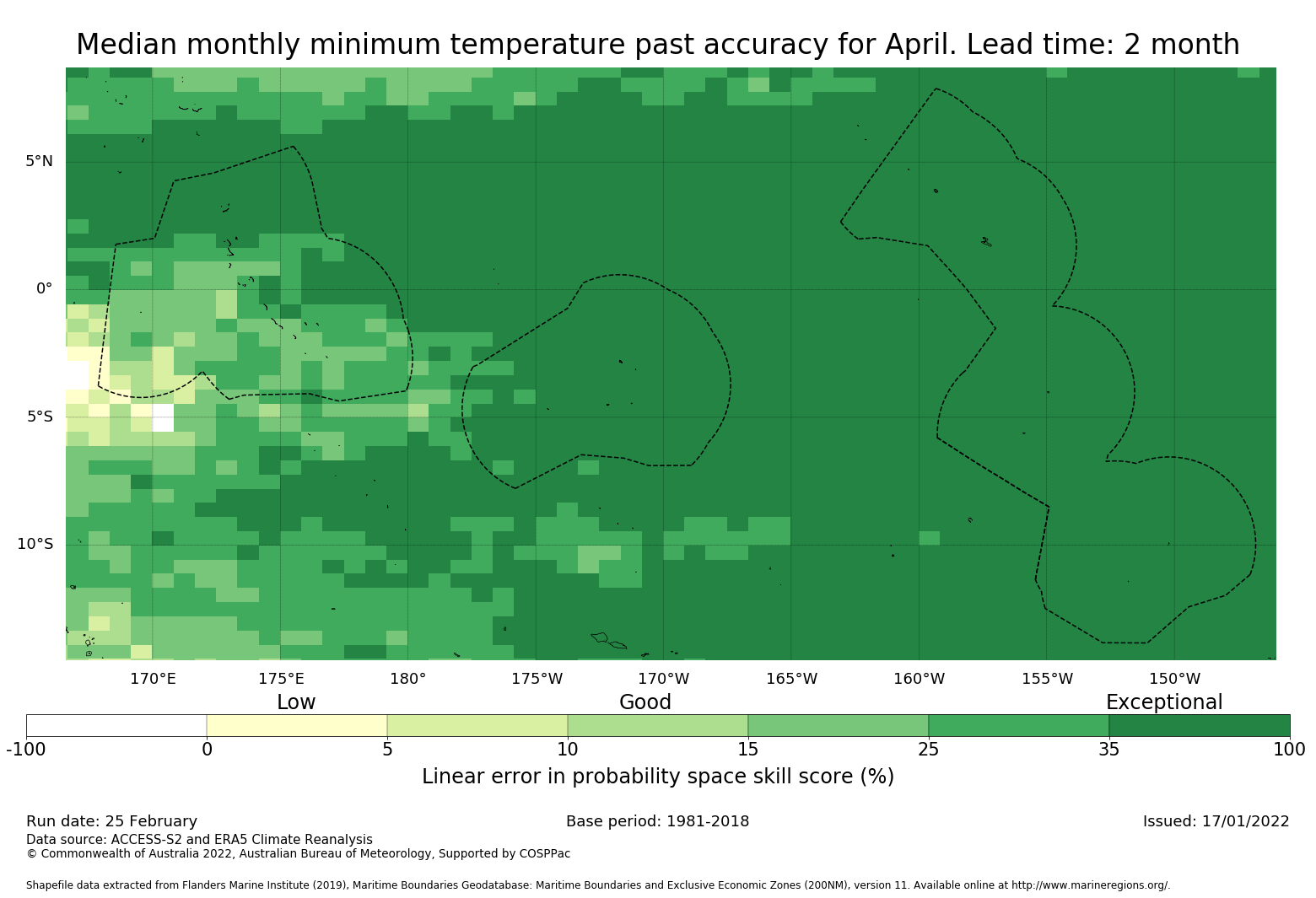 Median monthly minimum temperature past accuracy for April. Lead time: 2 month

5°N
0°
5°S
10°S

170°E 175°E 180° 175°W 170°W 165°W 160°W 155°W 150°W

Low Good Exceptional

-100 0 5 10 15 25 35 100

Linear error in probability space skill score (%)

Run date: 25 February
Base period: 1981-2018
Issued: 17/01/2022

Data source: ACCESS-S2 and ERA5 Climate Reanalysis
© Commonwealth of Australia 2022, Australian Bureau of Meteorology, Supported by COSPPac

Shapefile data extracted from Flanders Marine Institute (2019), Maritime Boundaries Geodatabase: Maritime Boundaries and Exclusive Economic Zones (200NM), version 11. Available online at http://www.marineregions.org/.